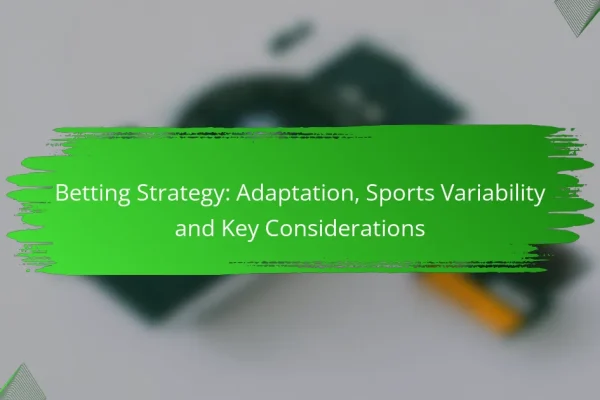 Betting Strategy: Adaptation, Sports Variability and Key Considerations